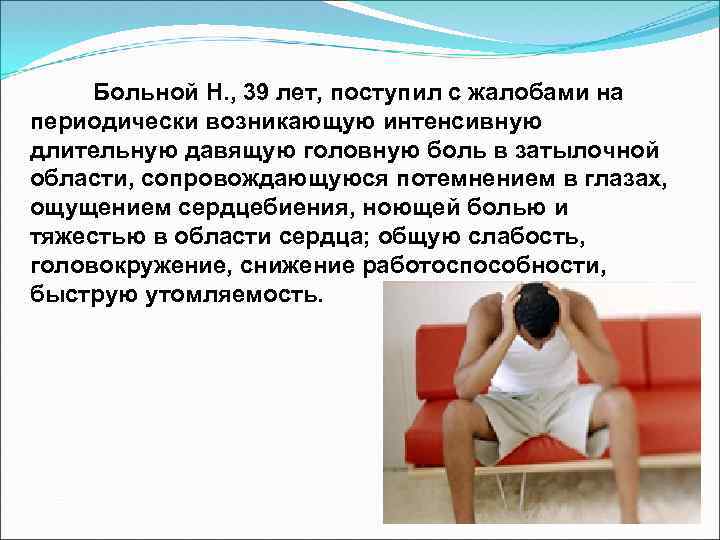 Больной Н., 39 лет, поступил с жалобами на периодически возникающую интенсивную длительную давящую головную боль в затылочной области, сопровождающуюся потемнением в глазах, ощущением сердцебиения, ноющей болью и тяжестью в области сердца; общую слабость, головокружение, снижение работоспособности, быструю утомляемость.